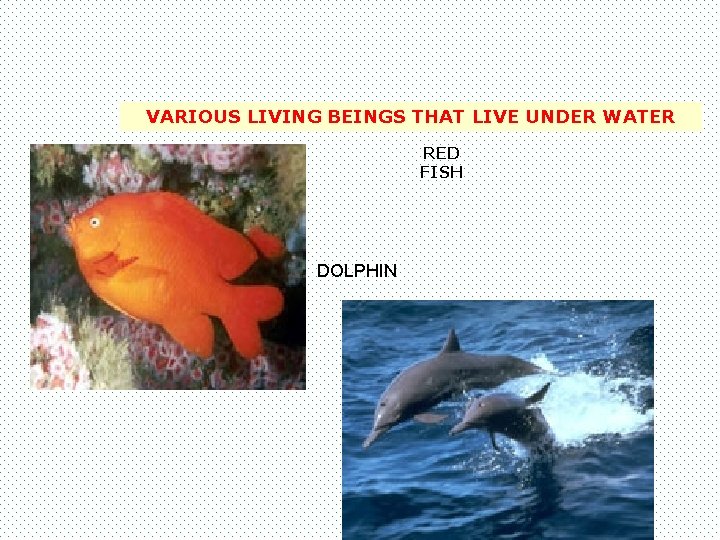 VARIOUS LIVING BEINGS THAT LIVE UNDER WATER

RED FISH

DOLPHIN